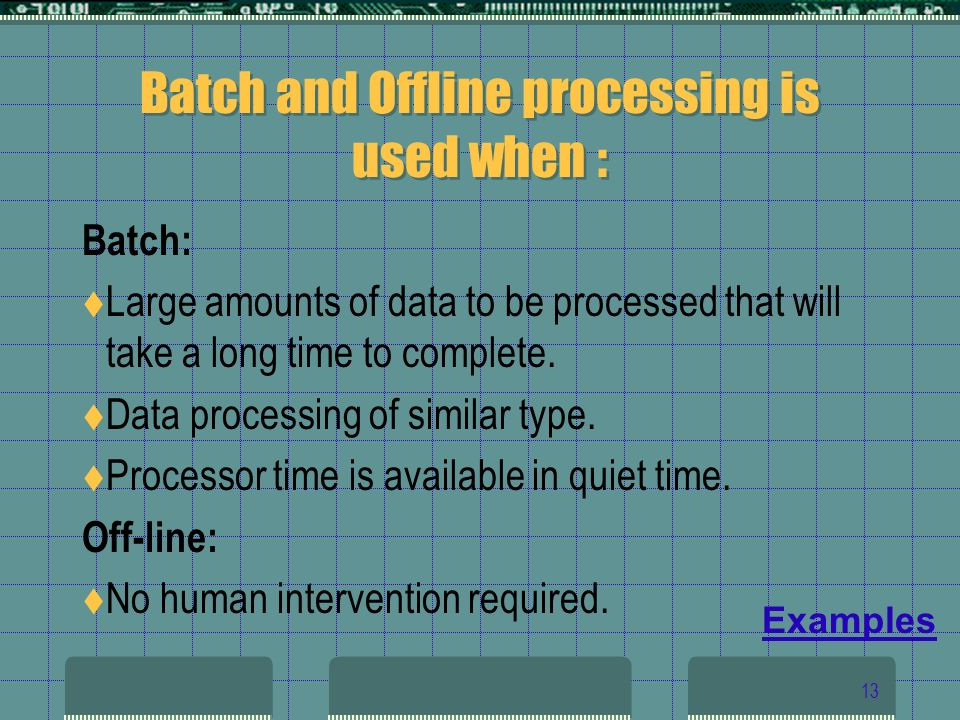 Batch and Offline processing is used when :

Batch:

♦Large amounts of data to be processed that will take a long time to complete.

♦Data processing of similar type.

♦Processor time is available in quiet time.

Off-line:

♦No human intervention required.

Examples

13